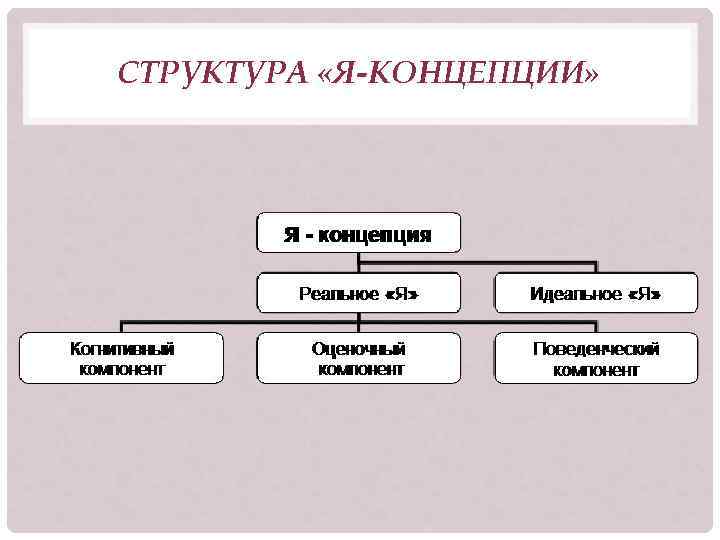 СТРУКТУРА «Я-КОНЦЕПЦИИ»

Я - концепция

Реальное «Я»

Идеальное «Я»

Когнитивный компонент

Оценочный компонент

Поведенческий компонент